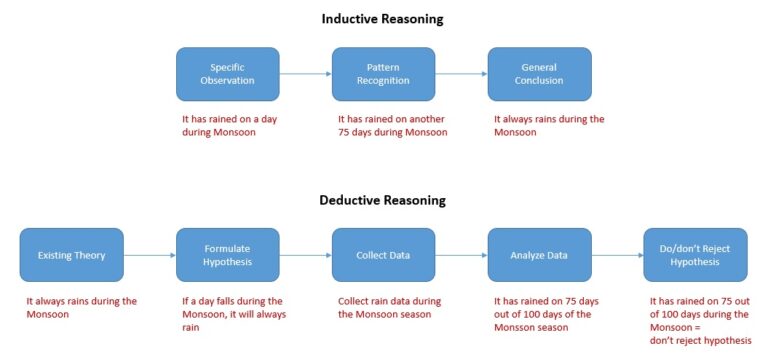 Inductive Reasoning

Specific Observation

Pattern Recognition

General Conclusion

It has rained on a day during Monsoon

It has rained on another 75 days during Monsoon

It always rains during the Monsoon

Deductive Reasoning

Existing Theory

Formulate Hypothesis

Collect Data

Analyze Data

Do/don't Reject Hypothesis

It always rains during the Monsoon

If a day falls during the Monsoon, it will always rain

Collect rain data during the Monsoon season

It has rained on 75 days out of 100 days of the Monsson season

It has rained on 75 out of 100 days during the Monsoon = don't reject hypothesis